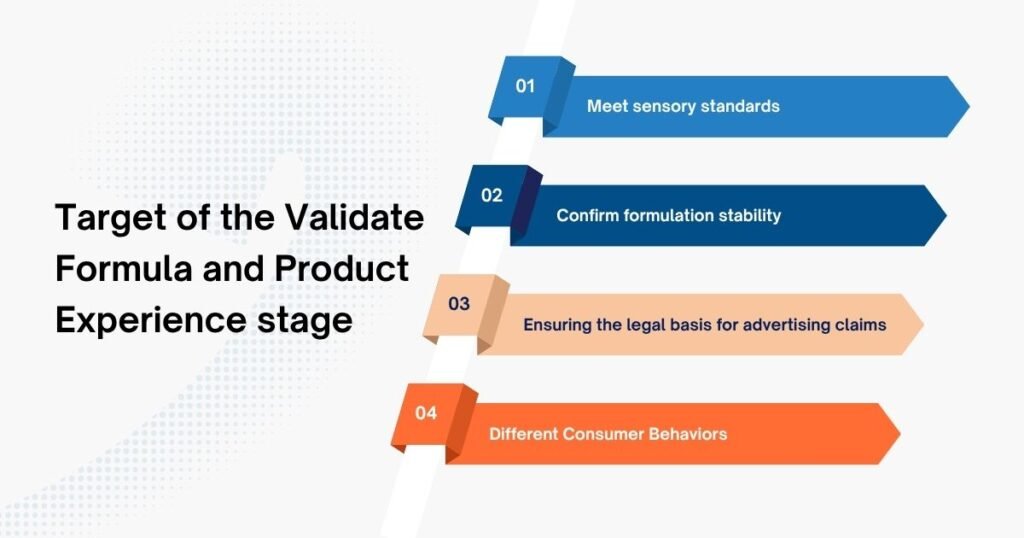 Target of the Validate Formula and Product Experience stage

01
Meet sensory standards

02
Confirm formulation stability

03
Ensuring the legal basis for advertising claims

04
Different Consumer Behaviors